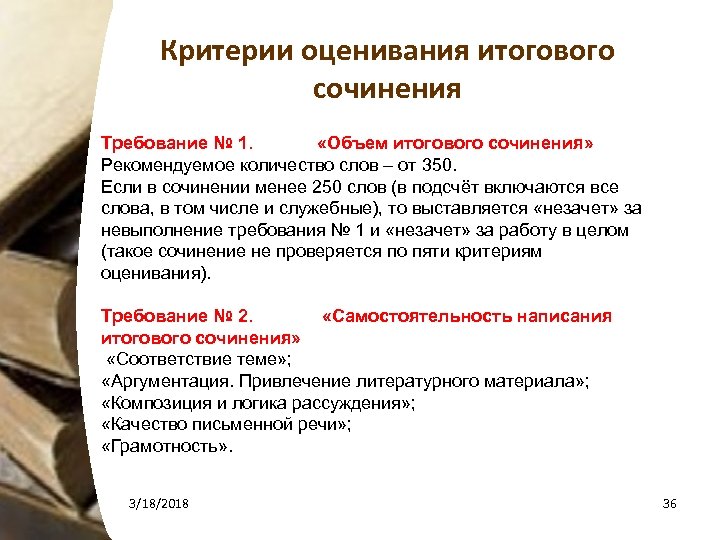 Критерии оценивания итогового сочинения

Требование № 1. «Объем итогового сочинения»
Рекомендуемое количество слов – от 350.
Если в сочинении менее 250 слов (в подсчёт включаются все слова, в том числе и служебные), то выставляется «незачет» за невыполнение требования № 1 и «незачет» за работу в целом (такое сочинение не проверяется по пяти критериям оценивания).

Требование № 2. «Самостоятельность написания итогового сочинения»
«Соответствие теме»;
«Аргументация. Привлечение литературного материала»;
«Композиция и логика рассуждения»;
«Качество письменной речи»;
«Грамотность».

3/18/2018

36